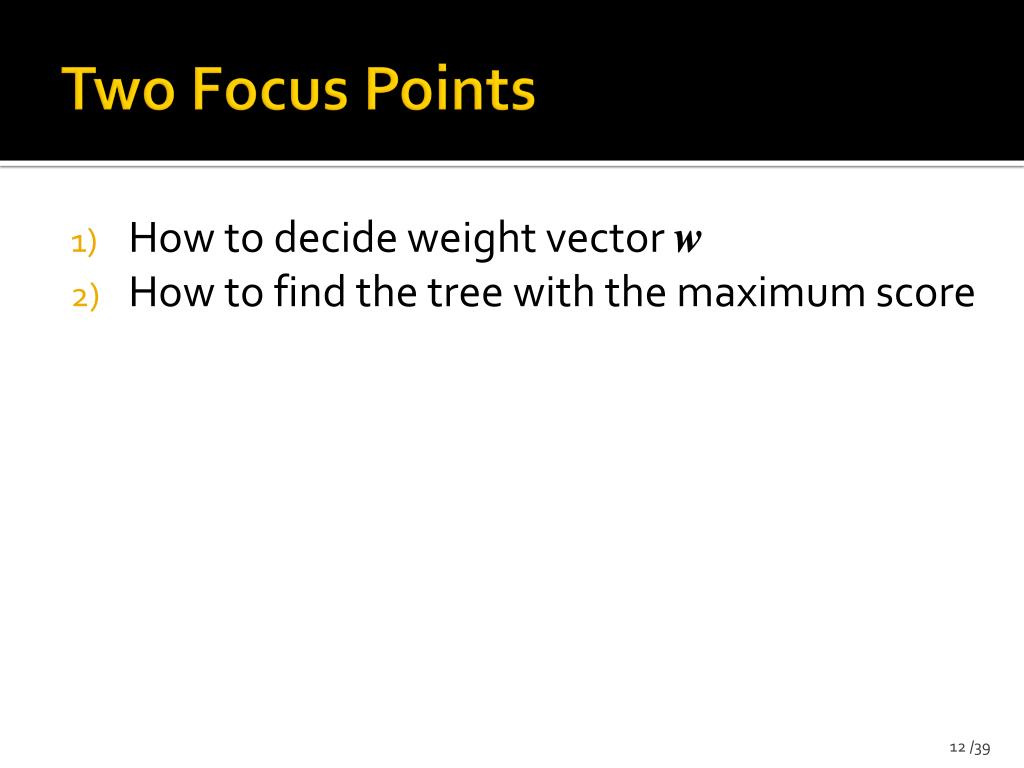 Two Focus Points

1) How to decide weight vector $\boldsymbol{w}$
2) How to find the tree with the maximum score

12 /39